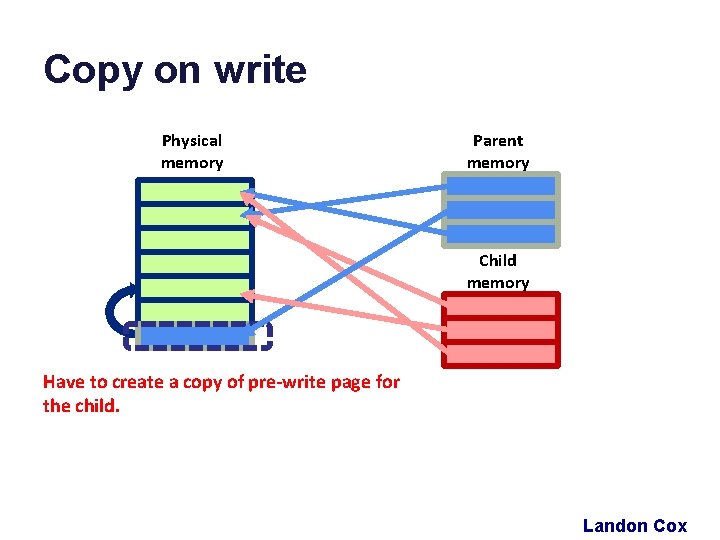 Copy on write

Physical memory

Parent memory

Child memory

Have to create a copy of pre-write page for the child.

Landon Cox